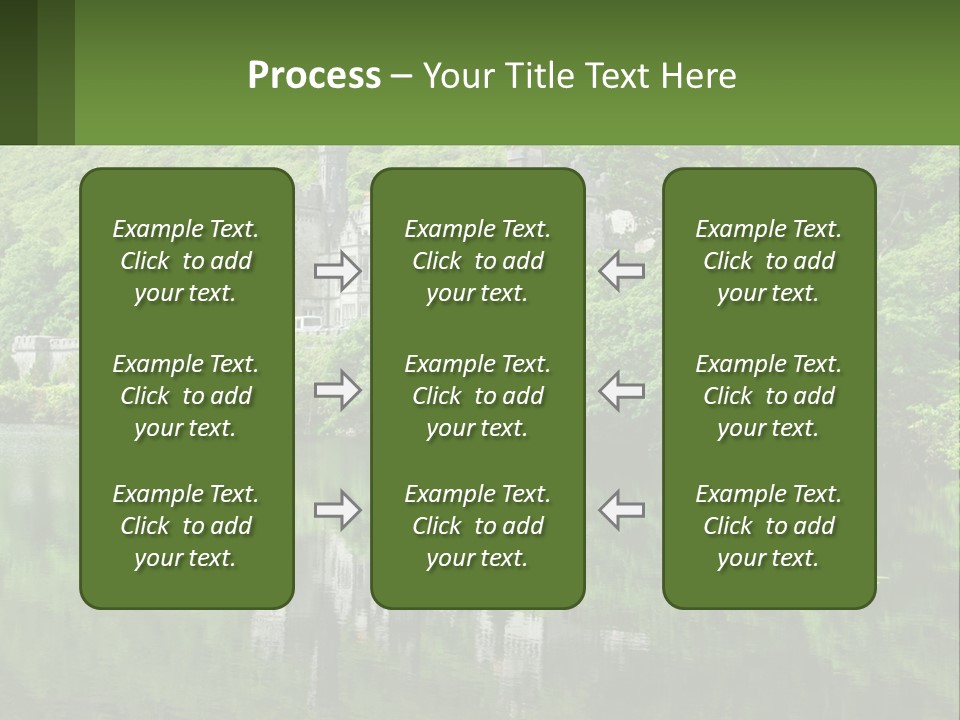 Process – Your Title Text Here

Example Text. Click to add your text.

Example Text. Click to add your text.

Example Text. Click to add your text.

Example Text. Click to add your text.

Example Text. Click to add your text.

Example Text. Click to add your text.

Example Text. Click to add your text.

Example Text. Click to add your text.

Example Text. Click to add your text.